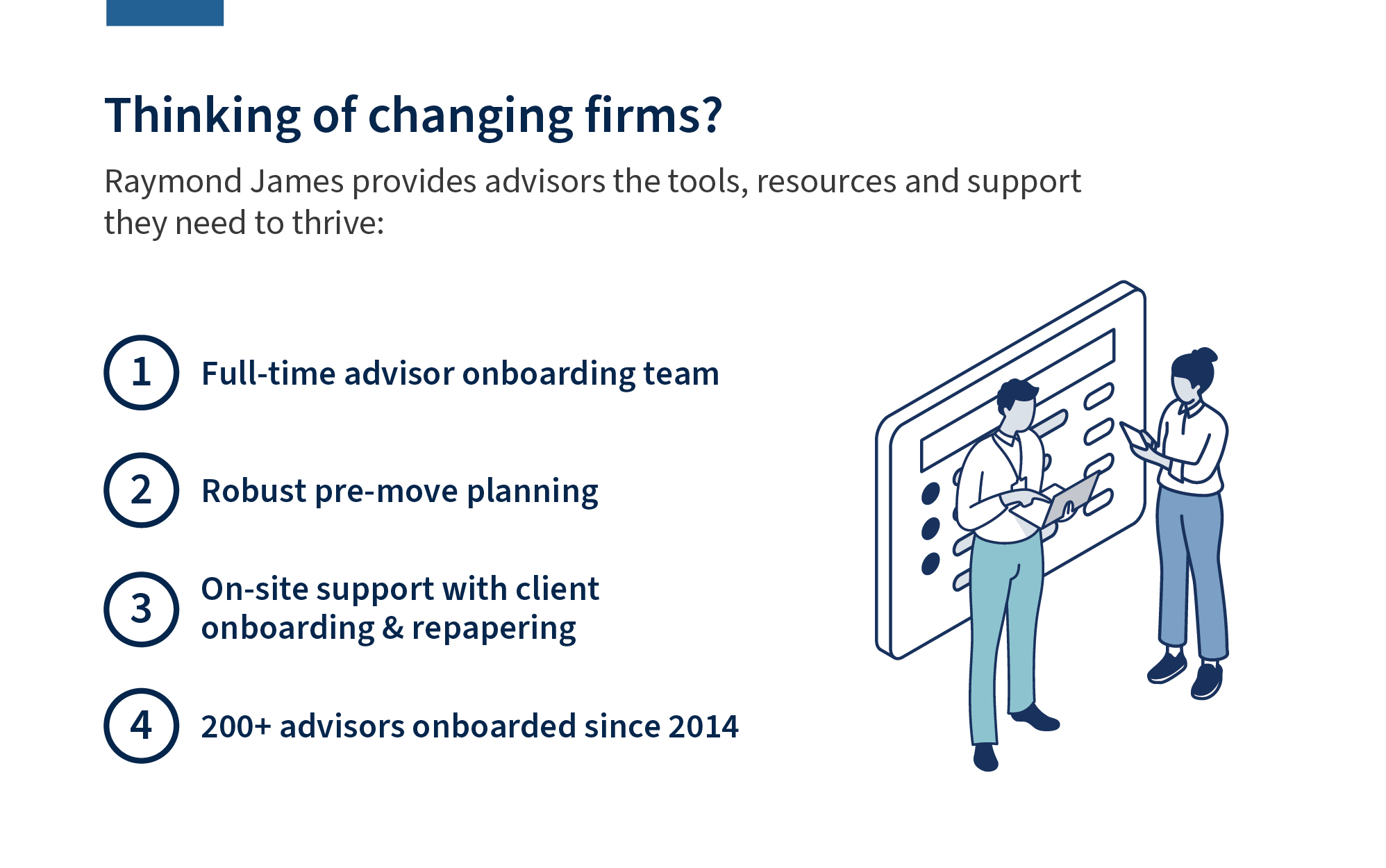 Thinking of changing firms?

Raymond James provides advisors the tools, resources and support they need to thrive:

1 Full-time advisor onboarding team

2 Robust pre-move planning

3 On-site support with client onboarding & repapering

4 200+ advisors onboarded since 2014